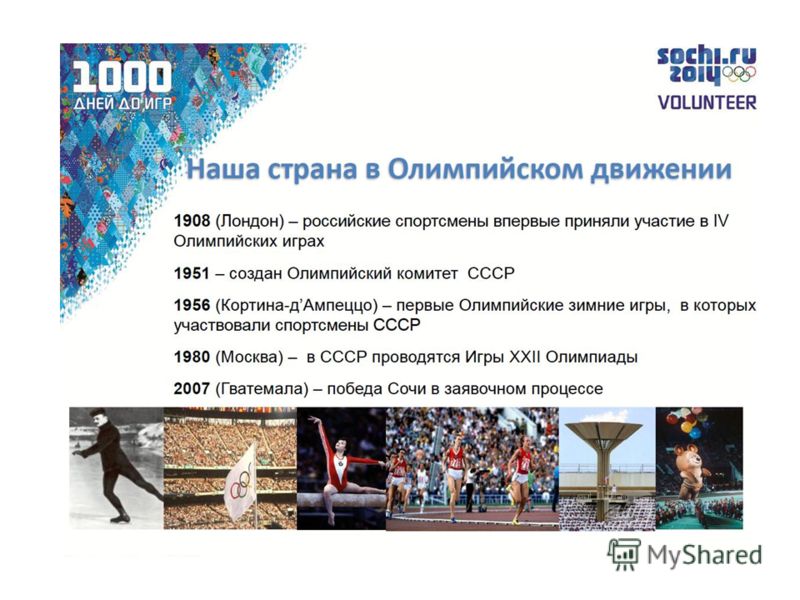 1000
ДНЕЙ ДО ИГР

sochi.ru
2014

VOLUNTEER

Наша страна в Олимпийском движении

1908 (Лондон) – российские спортсмены впервые приняли участие в IV Олимпийских играх

1951 – создан Олимпийский комитет СССР

1956 (Кортина-д'Ампеццо) – первые Олимпийские зимние игры, в которых участвовали спортсмены СССР

1980 (Москва) – в СССР проводятся Игры XXII Олимпиады

2007 (Гватемала) – победа Сочи в заявочном процессе

MyShared